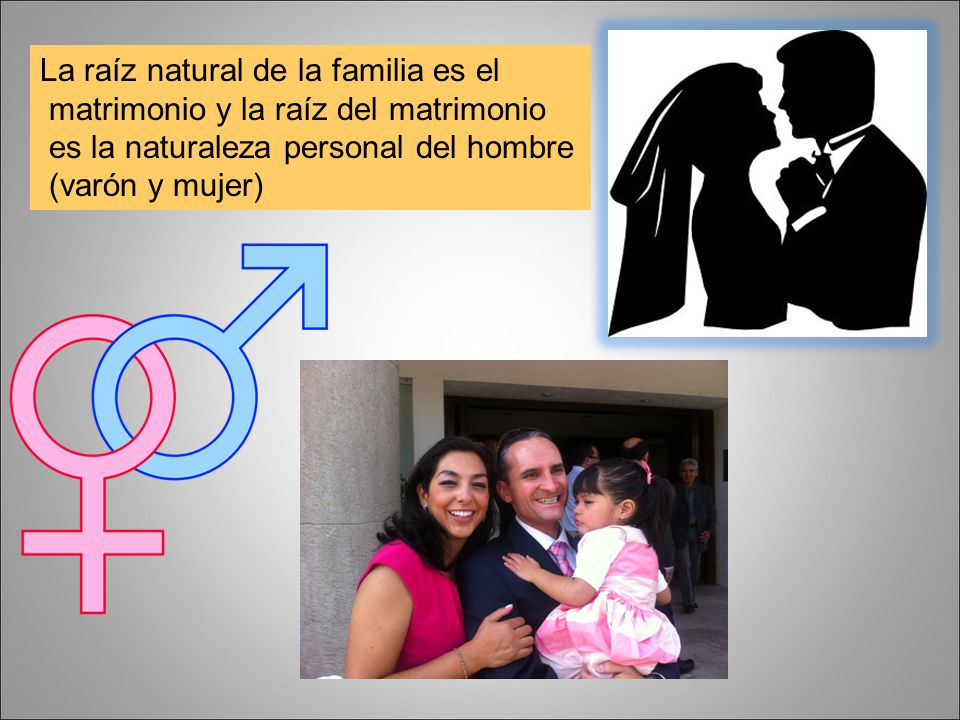 La raíz natural de la familia es el matrimonio y la raíz del matrimonio es la naturaleza personal del hombre (varón y mujer)